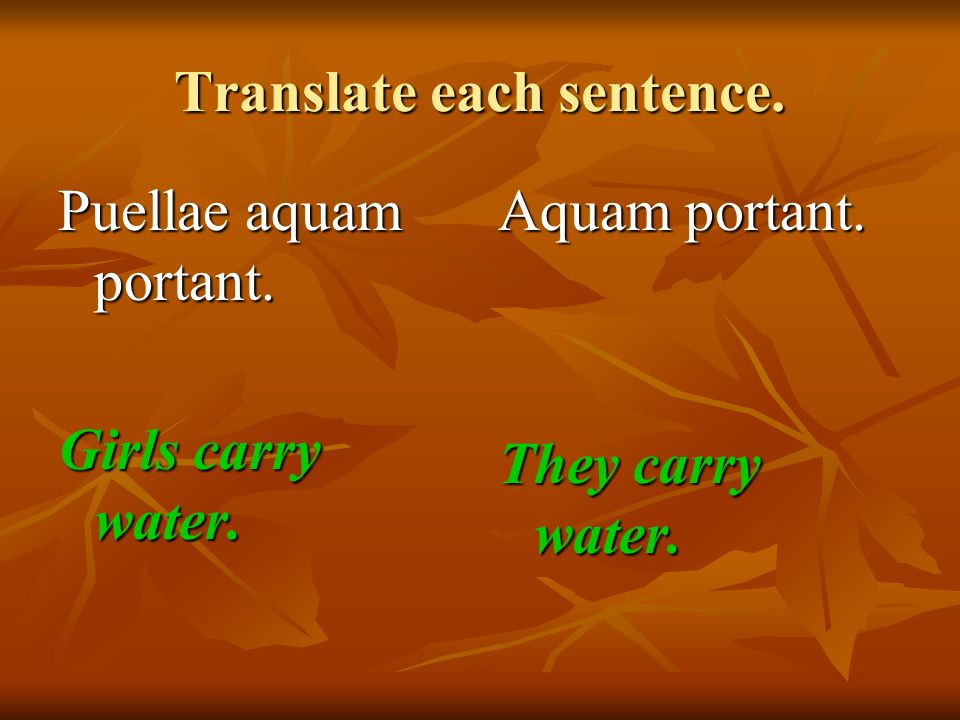 Translate each sentence.

Puellae aquam portant.

Girls carry water.

Aquam portant.

They carry water.